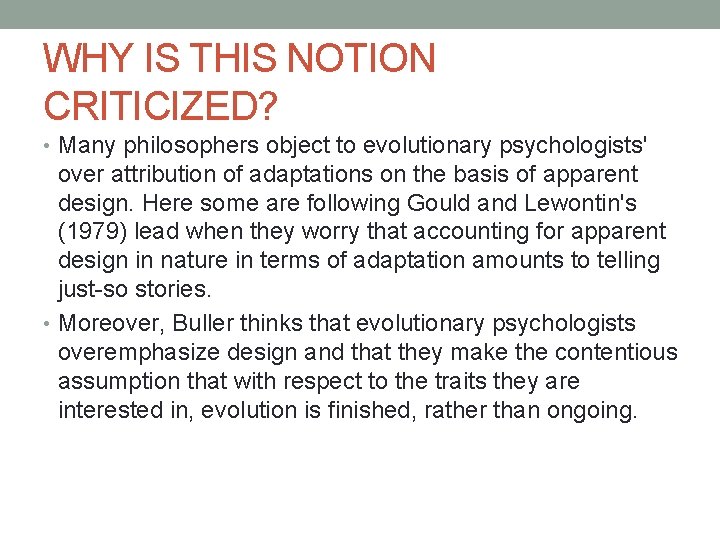 WHY IS THIS NOTION CRITICIZED?

• Many philosophers object to evolutionary psychologists' over attribution of adaptations on the basis of apparent design. Here some are following Gould and Lewontin's (1979) lead when they worry that accounting for apparent design in nature in terms of adaptation amounts to telling just-so stories.

• Moreover, Buller thinks that evolutionary psychologists overemphasize design and that they make the contentious assumption that with respect to the traits they are interested in, evolution is finished, rather than ongoing.